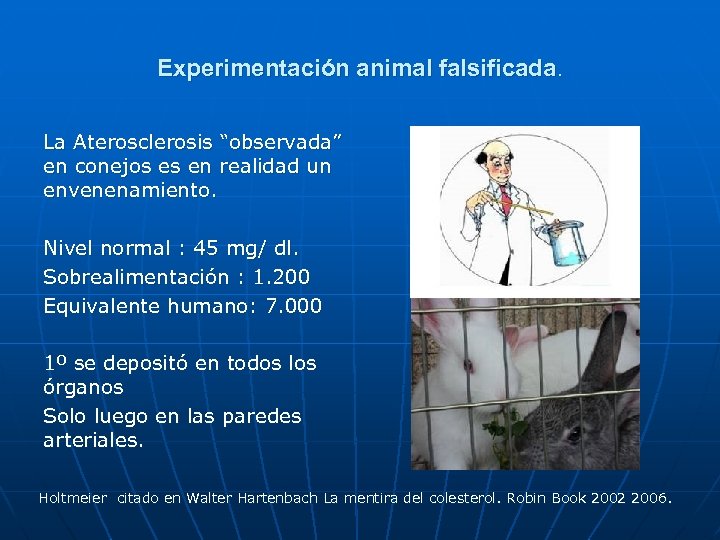 Experimentación animal falsificada.

La Aterosclerosis “observada” en conejos es en realidad un envenenamiento.

Nivel normal : 45 mg/ dl.
Sobrealimentación : 1.200
Equivalente humano: 7.000

1º se depositó en todos los órganos
Solo luego en las paredes arteriales.

Holtmeier citado en Walter Hartenbach La mentira del colesterol. Robin Book 2002 2006.